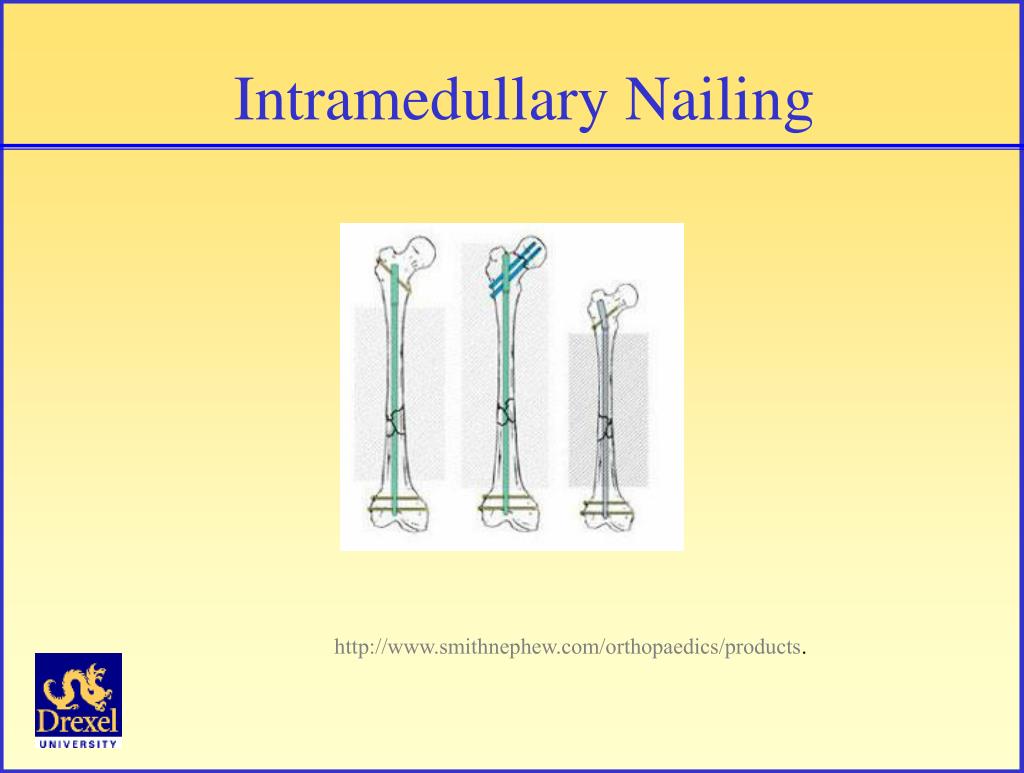 Intramedullary Nailing

http://www.smithnephew.com/orthopaedics/products.

Drexel
UNIVERSITY